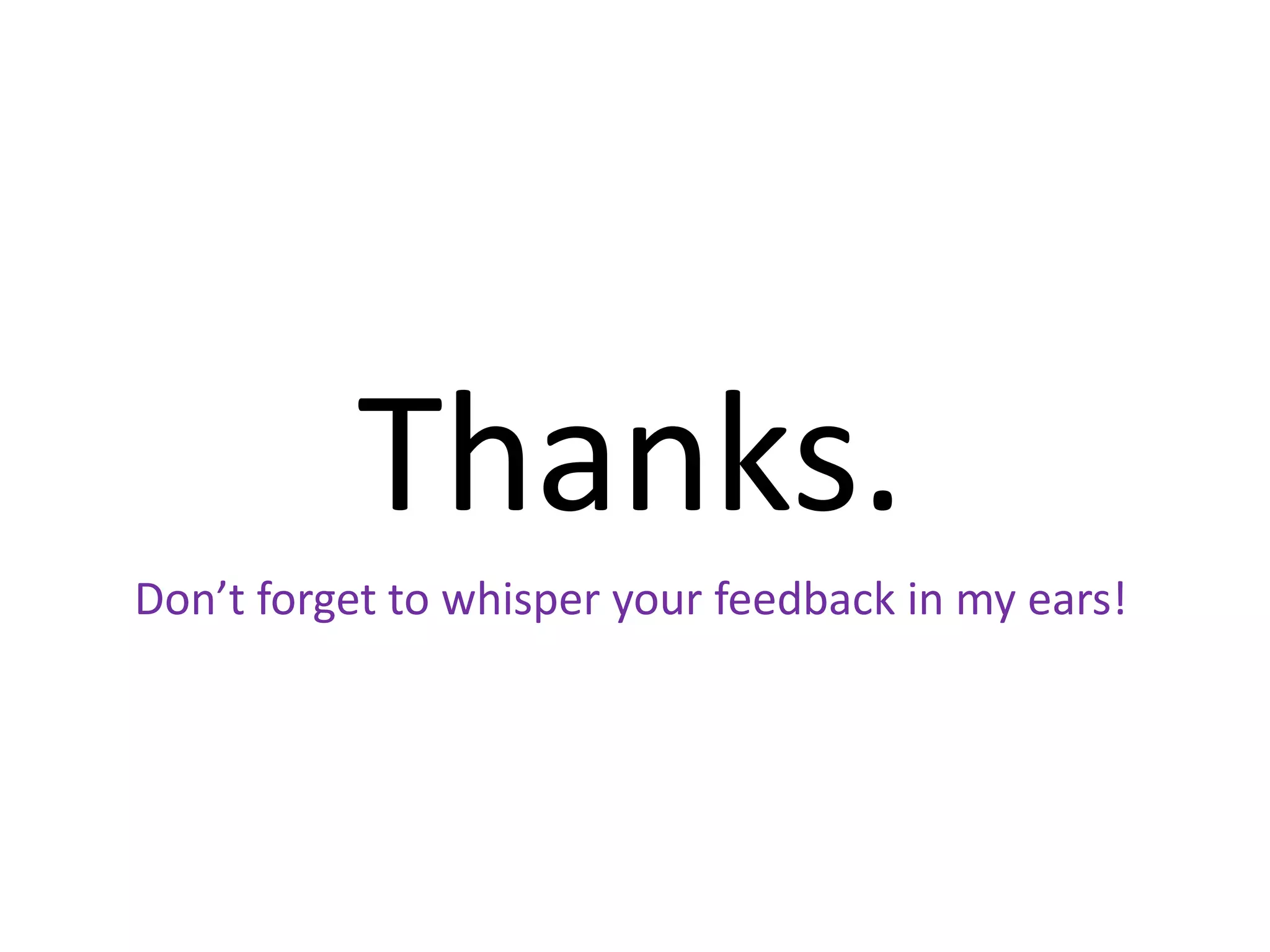 Thanks.

Don’t forget to whisper your feedback in my ears!